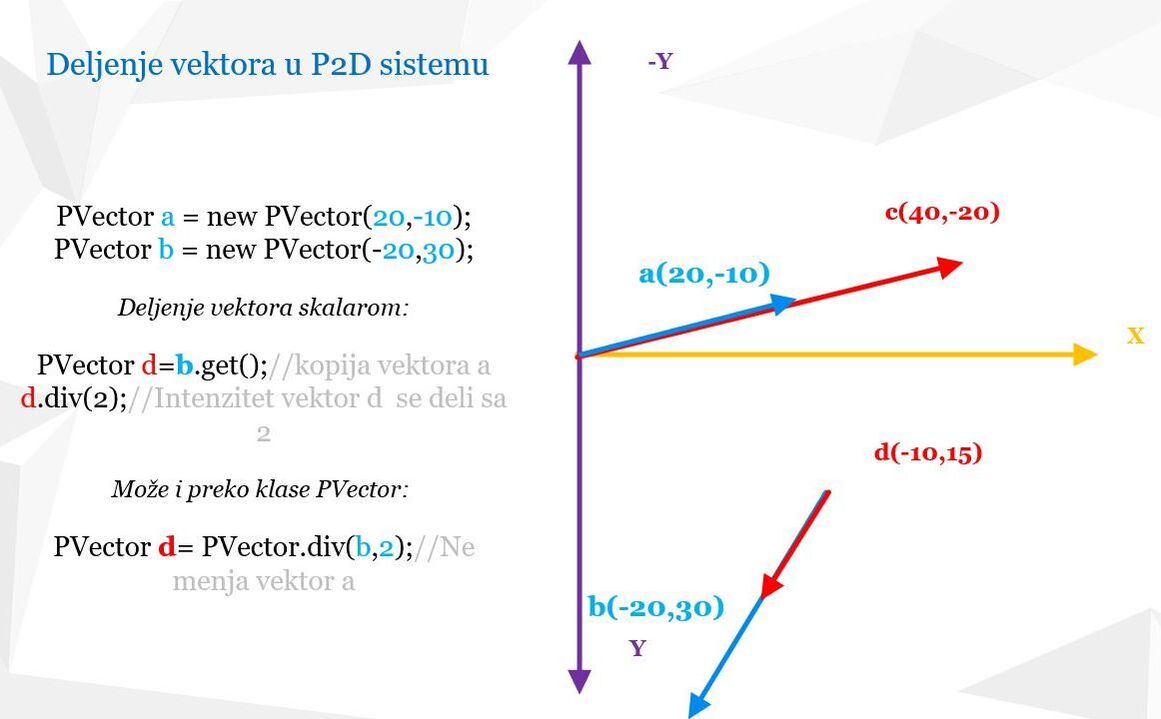 Deljenje vektora u P2D sistemu

PVector a = new PVector(20,-10);
PVector b = new PVector(-20,30);

Deljenje vektora skalarom:

PVector d=b.get();//kopija vektora a
d.div(2);//Intenzitet vektor d se deli sa 2

Može i preko klase PVector:

PVector d= PVector.div(b,2);//Ne menja vektor a

-Y

c(40,-20)

a(20,-10)

X

d(-10,15)

b(-20,30)

Y